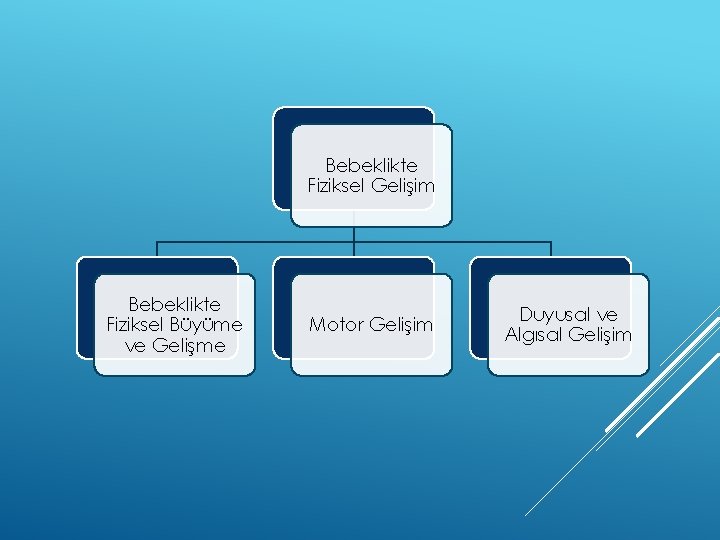 Bebeklikte Fiziksel Gelişim

Bebeklikte Fiziksel Büyüme ve Gelişme

Motor Gelişim

Duyusal ve Algısal Gelişim